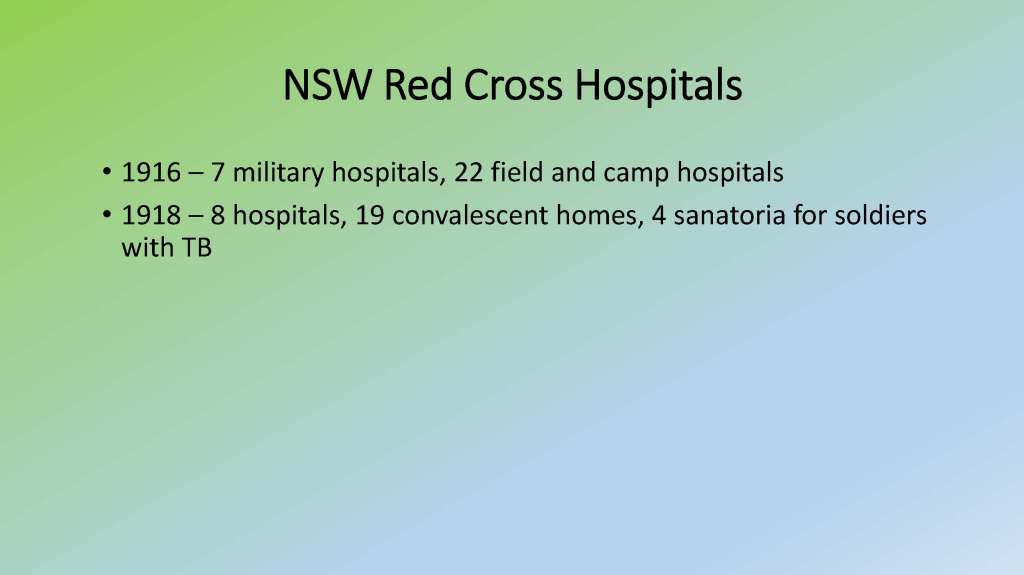 NSW Red Cross Hospitals

• 1916 – 7 military hospitals, 22 field and camp hospitals
• 1918 – 8 hospitals, 19 convalescent homes, 4 sanatoria for soldiers with TB